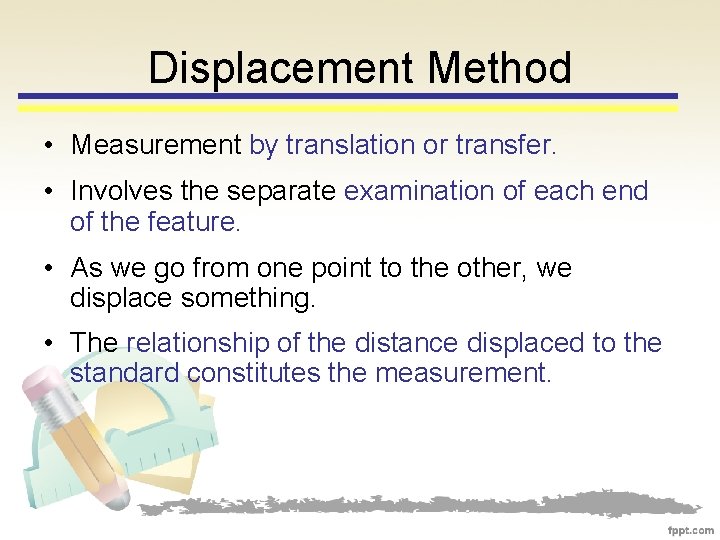 Displacement Method

• Measurement by translation or transfer.

• Involves the separate examination of each end of the feature.

• As we go from one point to the other, we displace something.

• The relationship of the distance displaced to the standard constitutes the measurement.

fppt.com